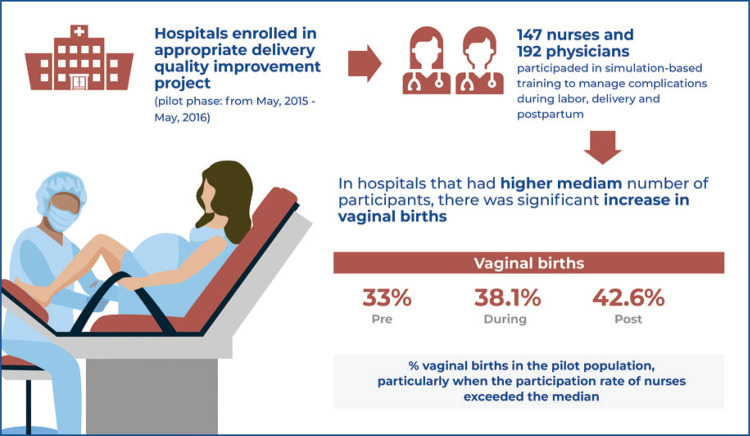 Hospitals enrolled in appropriate delivery quality improvement project
(pilot phase: from May, 2015 - May, 2016)

147 nurses and 192 physicians
participaded in simulation-based training to manage complications during labor, delivery and postpartum

In hospitals that had higher mediam number of participants, there was significant increase in vaginal births

Vaginal births

33%
Pre

38.1%
During

42.6%
Post

% vaginal births in the pilot population, particularly when the participation rate of nurses exceeded the median